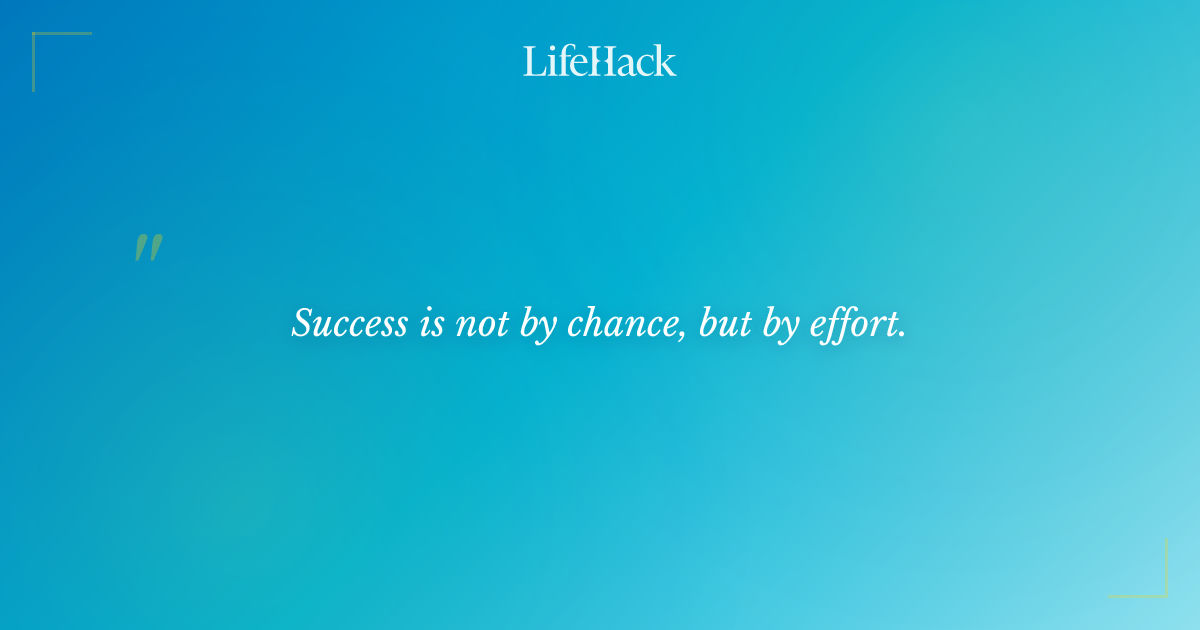 LifeHack

"

Success is not by chance, but by effort.